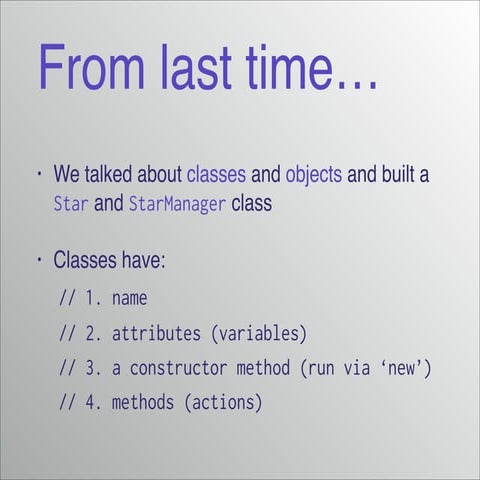 From last time...

· We talked about classes and objects and built a Star and StarManager class

· Classes have:

// 1. name

// 2. attributes (variables)

// 3. a constructor method (run via ‘new’)

// 4. methods (actions)